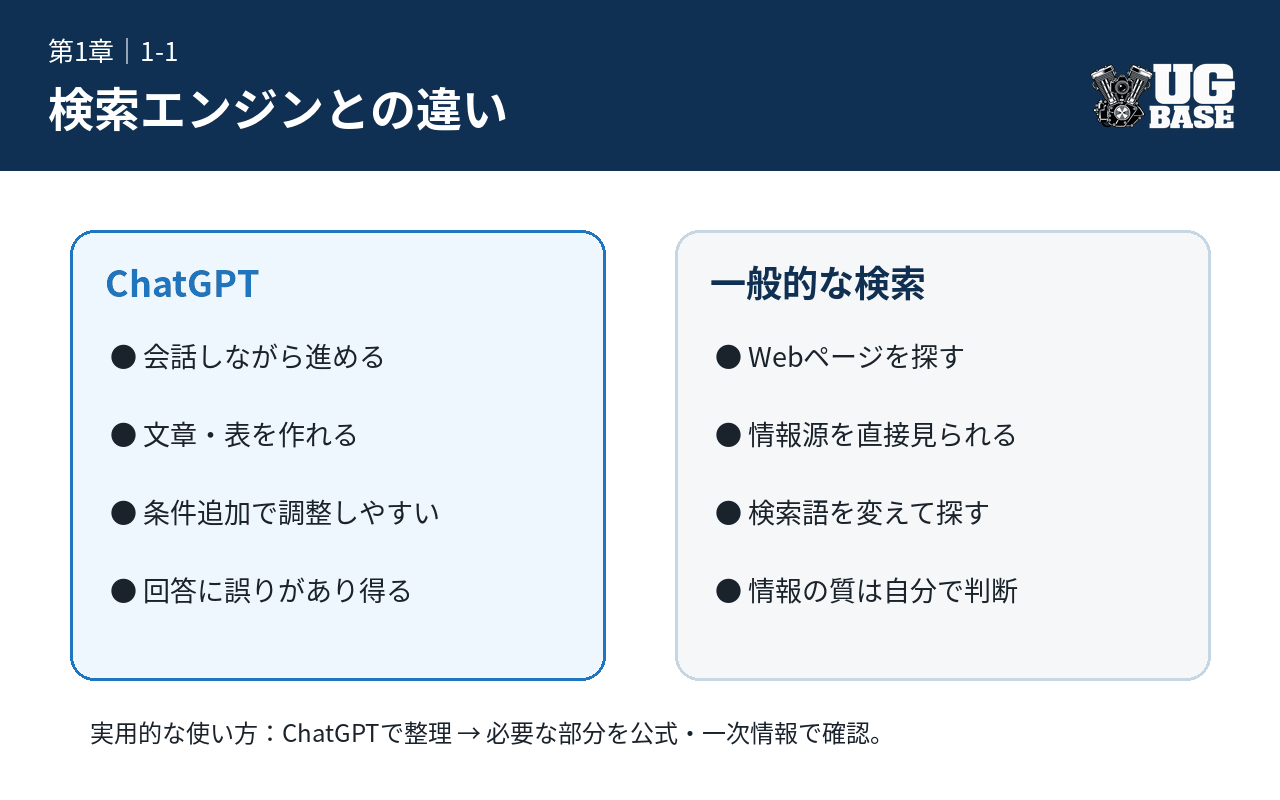 第1章｜1-1
検索エンジンとの違い

UG BASE

ChatGPT
● 会話しながら進める
● 文章・表を作れる
● 条件追加で調整しやすい
● 回答に誤りがあり得る

一般的な検索
● Webページを探す
● 情報源を直接見られる
● 検索語を変えて探す
● 情報の質は自分で判断

実用的な使い方：ChatGPTで整理 → 必要な部分を公式・一次情報で確認。